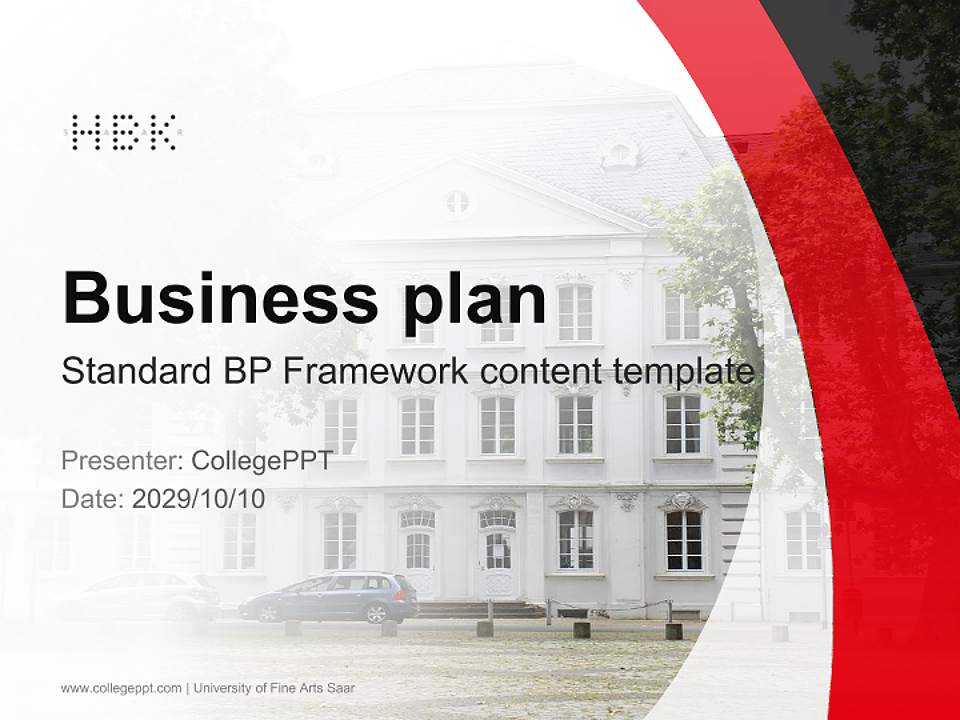 HBK

Business plan

Standard BP Framework content template

Presenter: CollegePPT

Date: 2029/10/10

www.collegeppt.com | University of Fine Arts Saar